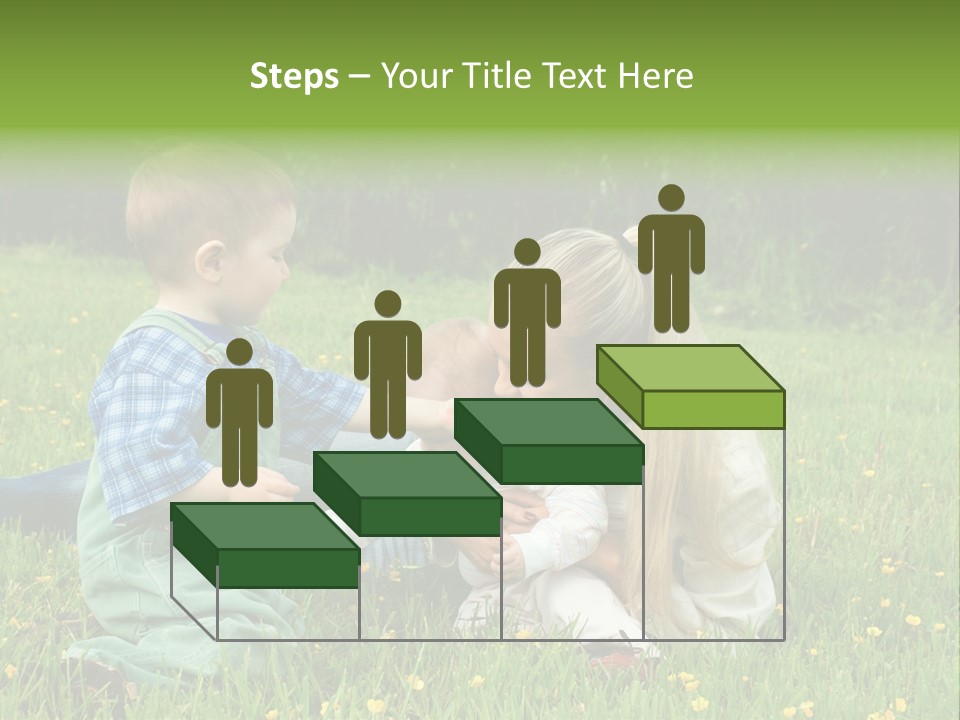 Steps – Your Title Text Here